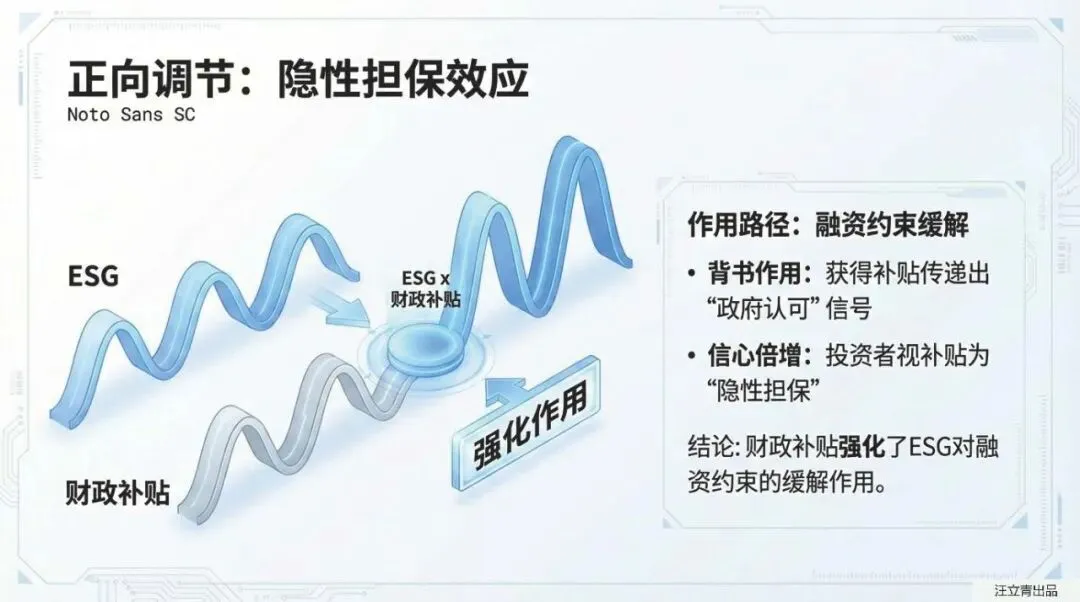 正向调节：隐性担保效应
Noto Sans SC

ESG

ESG x
财政补贴

财政补贴

强化作用

作用路径：融资约束缓解

• 背书作用：获得补贴传递出“政府认可”信号

• 信心倍增：投资者视补贴为“隐性担保”

结论: 财政补贴强化了ESG对融资约束的缓解作用。

汪立青出品